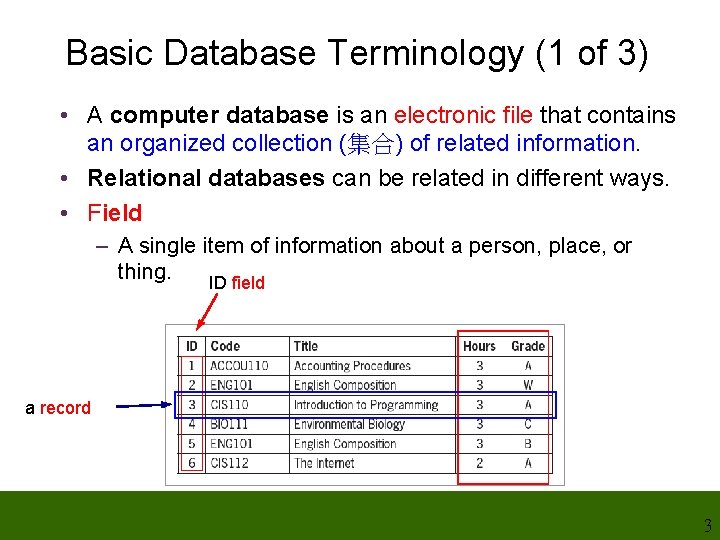 Basic Database Terminology (1 of 3)

• A computer database is an electronic file that contains an organized collection (集合) of related information.

• Relational databases can be related in different ways.

• Field

– A single item of information about a person, place, or thing.

ID field

a record

| ID | Code | Title | Hours | Grade |
|---|---|---|---|---|
| 1 | ACCOU110 | Accounting Procedures | 3 | A |
| 2 | ENG101 | English Composition | 3 | W |
| 3 | CIS110 | Introduction to Programming | 3 | A |
| 4 | BIO111 | Environmental Biology | 3 | C |
| 5 | ENG101 | English Composition | 3 | B |
| 6 | CIS112 | The Internet | 2 | A |

3